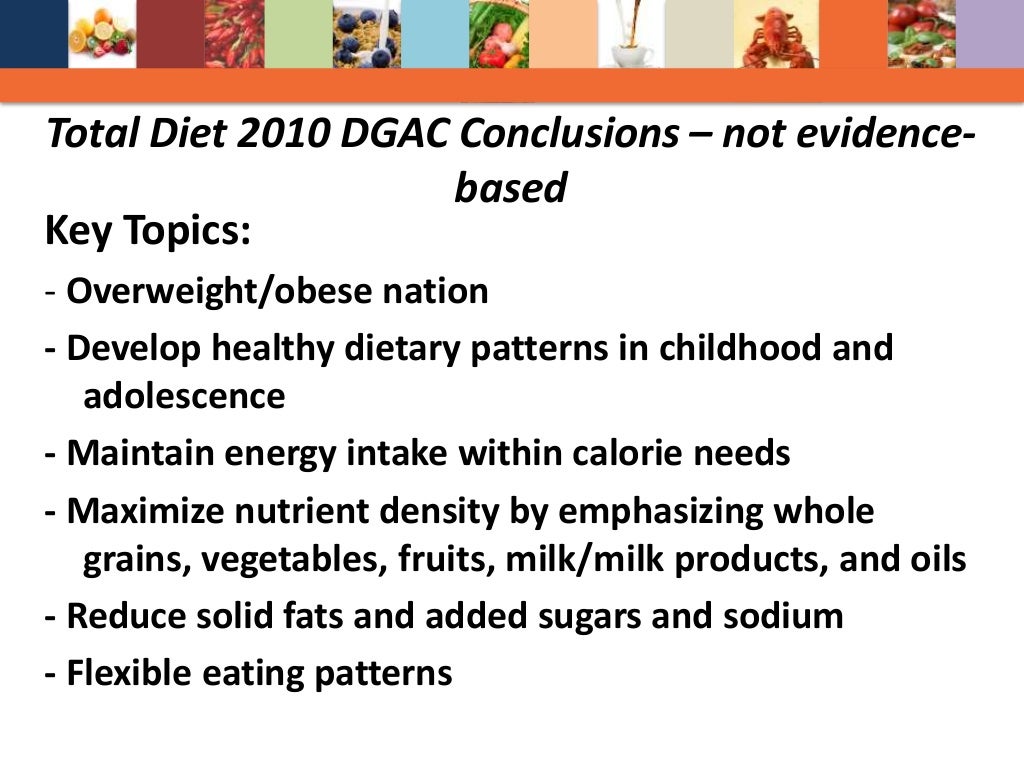 Total Diet 2010 DGAC Conclusions – not evidence-based

Key Topics:

- Overweight/obese nation

- Develop healthy dietary patterns in childhood and adolescence

- Maintain energy intake within calorie needs

- Maximize nutrient density by emphasizing whole grains, vegetables, fruits, milk/milk products, and oils

- Reduce solid fats and added sugars and sodium

- Flexible eating patterns